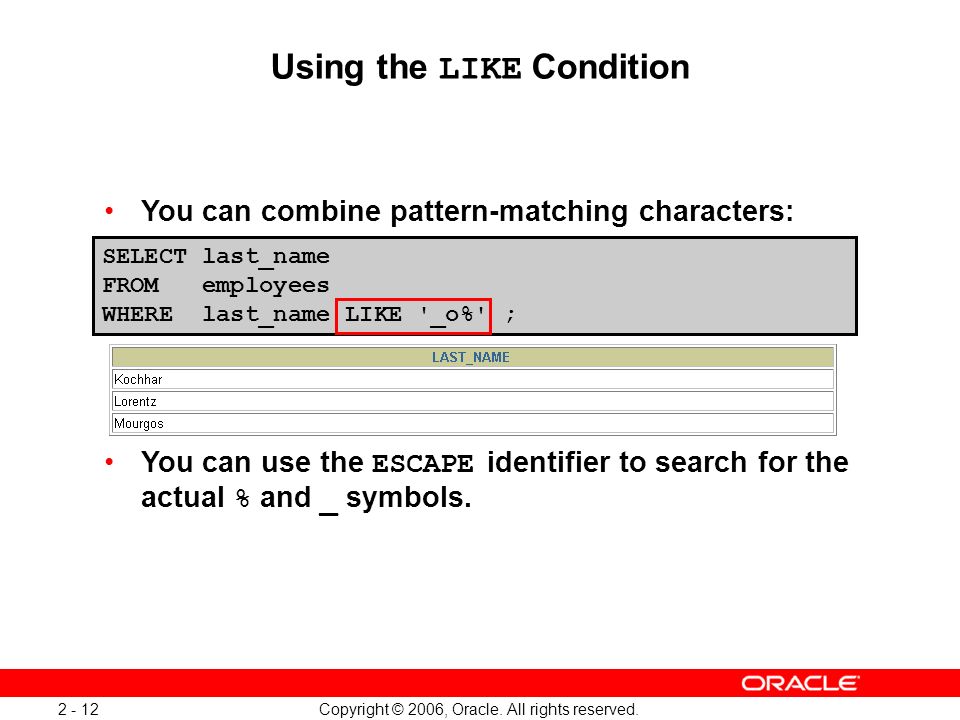 Using the LIKE Condition

• You can combine pattern-matching characters:

SELECT last_name
FROM employees
WHERE last_name LIKE '_o%' ;

| LAST_NAME |
|---|
| Kochhar |
| Lorentz |
| Mourgos |

• You can use the ESCAPE identifier to search for the actual % and _ symbols.

ORACLE

2 - 12 Copyright © 2006, Oracle. All rights reserved.